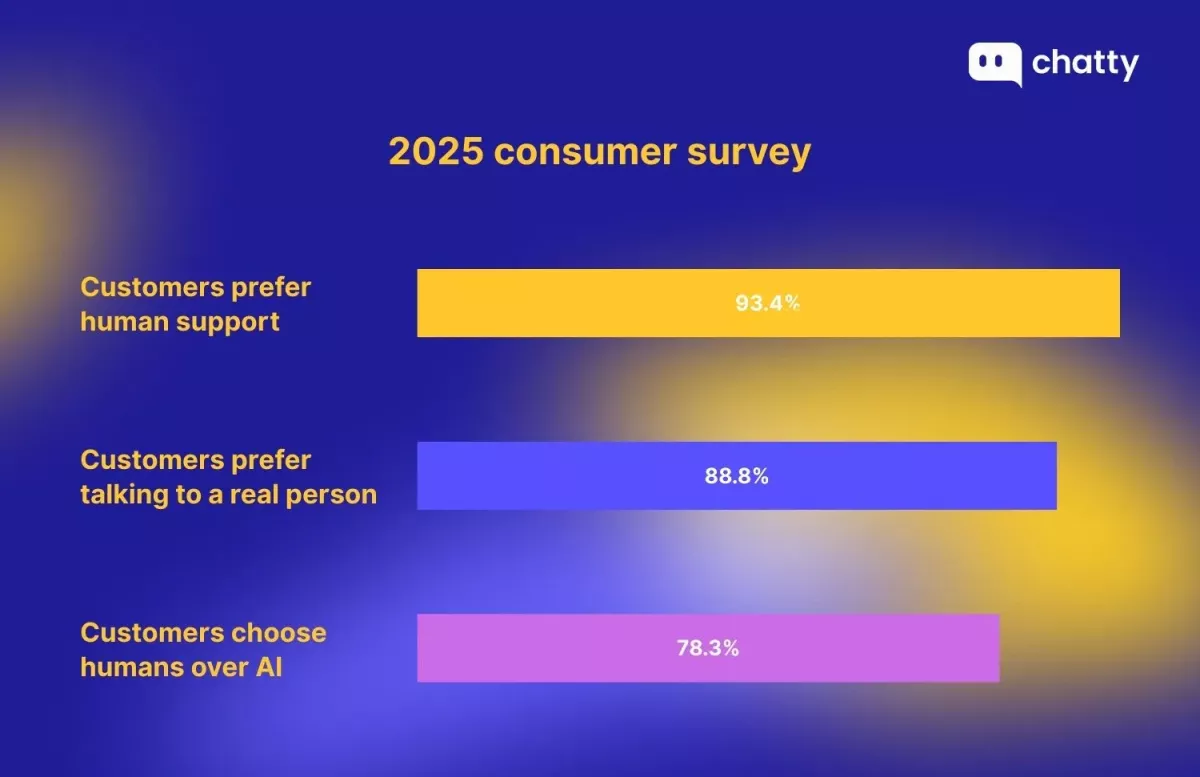 chatty

2025 consumer survey

Customers prefer human support

93.4%

Customers prefer talking to a real person

88.8%

Customers choose humans over AI

78.3%